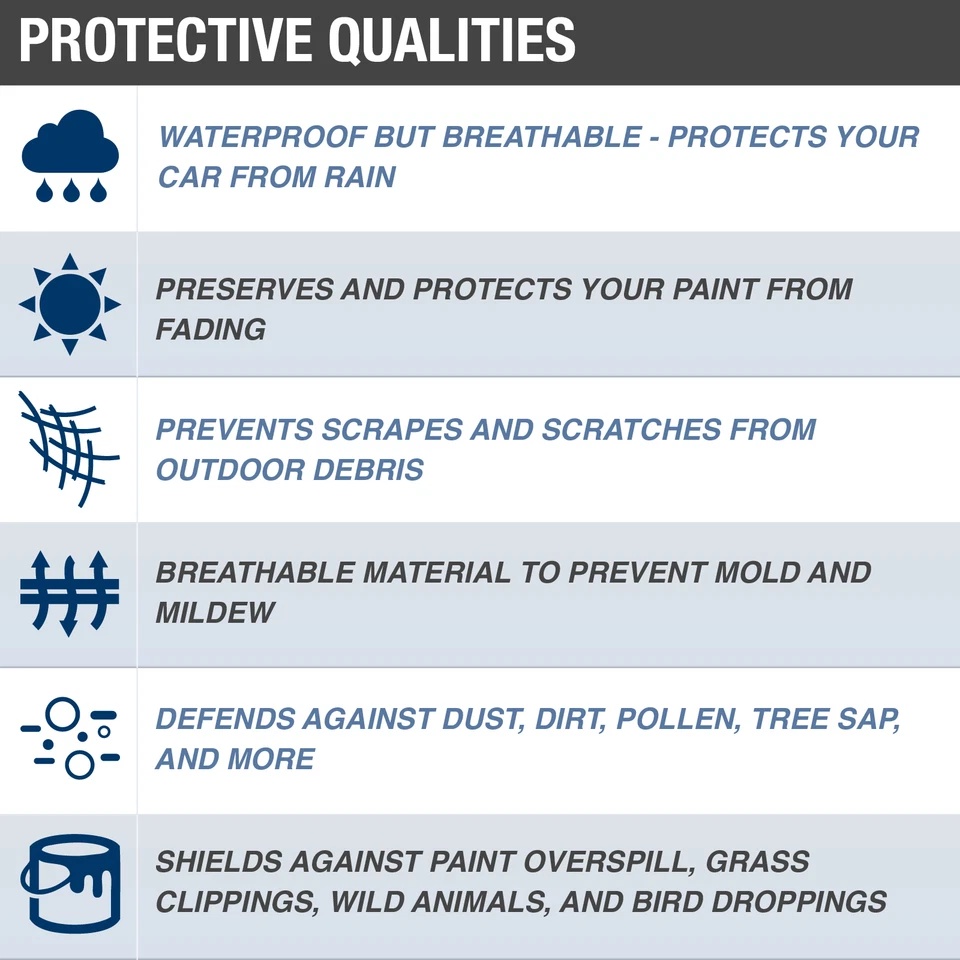 PROTECTIVE QUALITIES

WATERPROOF BUT BREATHABLE - PROTECTS YOUR CAR FROM RAIN

PRESERVES AND PROTECTS YOUR PAINT FROM FADING

PREVENTS SCRAPES AND SCRATCHES FROM OUTDOOR DEBRIS

BREATHABLE MATERIAL TO PREVENT MOLD AND MILDEW

DEFENDS AGAINST DUST, DIRT, POLLEN, TREE SAP, AND MORE

SHIELDS AGAINST PAINT OVERSPILL, GRASS CLIPPINGS, WILD ANIMALS, AND BIRD DROPPINGS